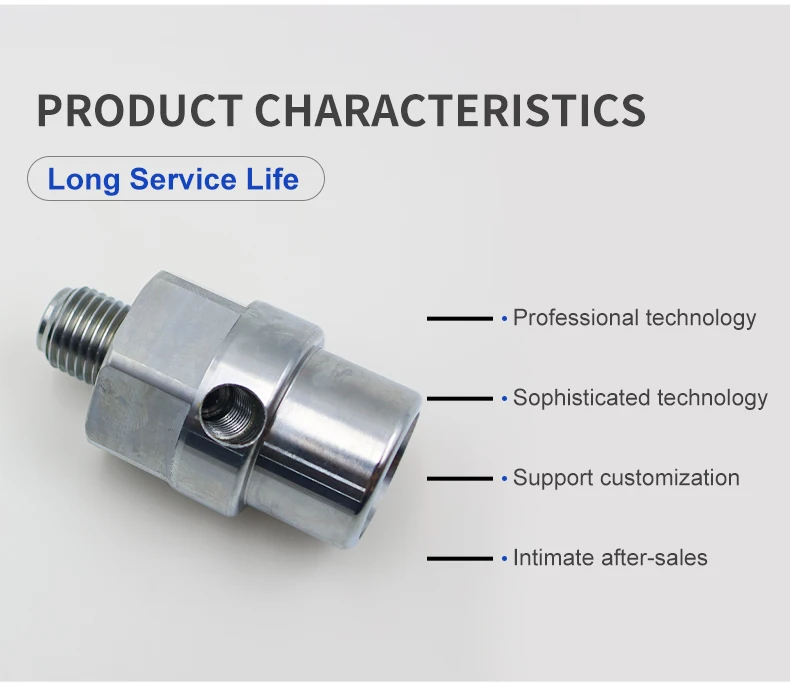 PRODUCT CHARACTERISTICS

Long Service Life

• Professional technology

• Sophisticated technology

• Support customization

• Intimate after-sales